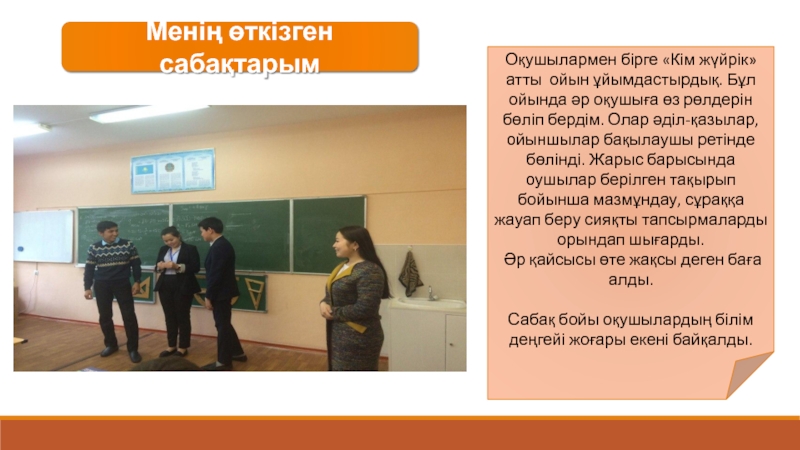 Менің өткізген сабақтарым

Оқушылармен бірге «Кім жүйрік» атты ойын ұйымдастырдық. Бұл ойында әр оқушыға өз рөлдерін бөліп бердім. Олар әділ-қазылар, ойыншылар бақылаушы ретінде бөлінді. Жарыс барысында оушылар берілген тақырып бойынша мазмұндау, сұраққа жауап беру сияқты тапсырмаларды орындап шығарды.
Әр қайсысы өте жақсы деген баға алды.

Сабақ бойы оқушылардың білім деңгейі жоғары екені байқалды.